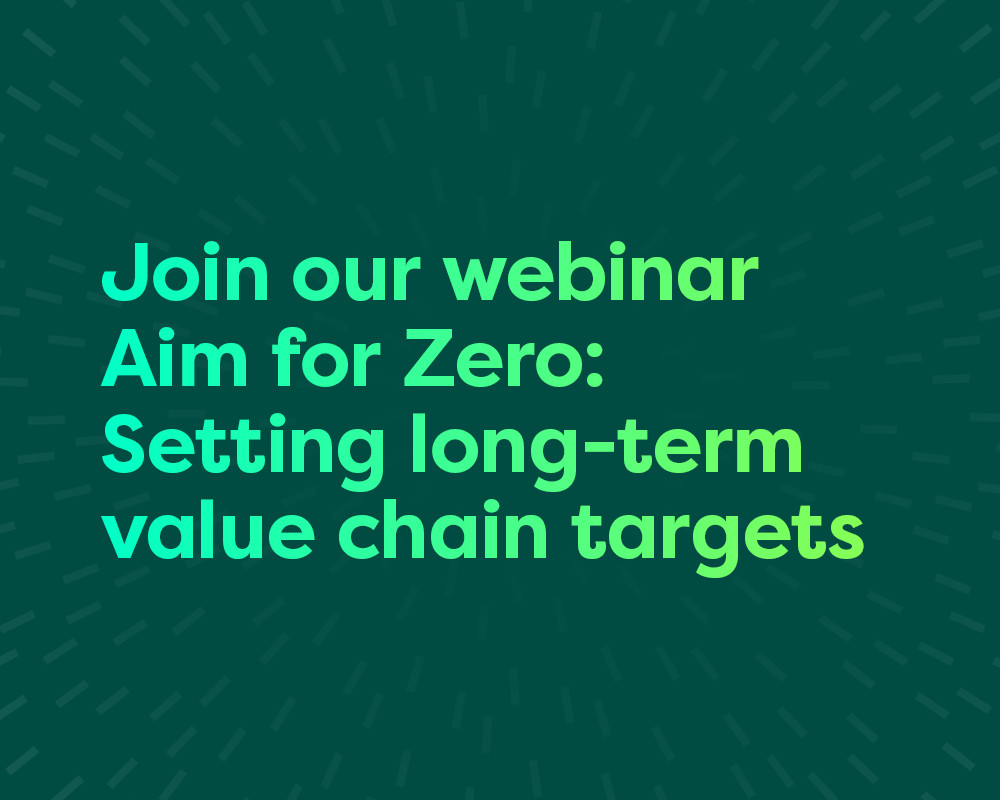 Join our webinar
Aim for Zero:
Setting long-term
value chain targets